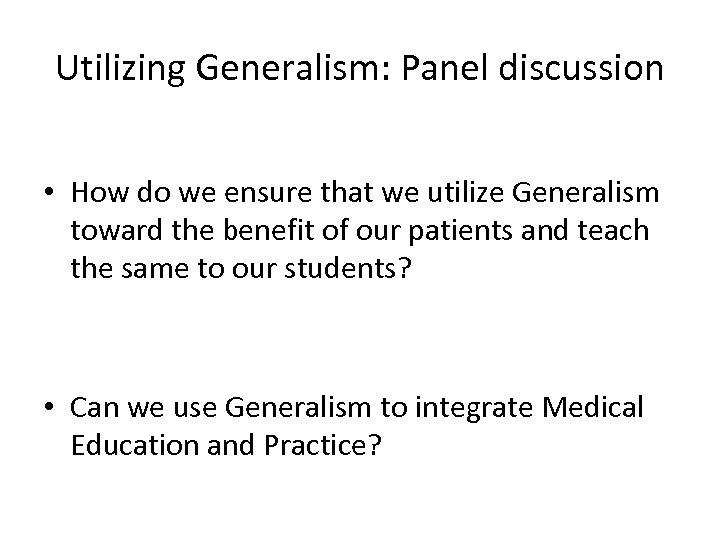 Utilizing Generalism: Panel discussion

• How do we ensure that we utilize Generalism toward the benefit of our patients and teach the same to our students?

• Can we use Generalism to integrate Medical Education and Practice?